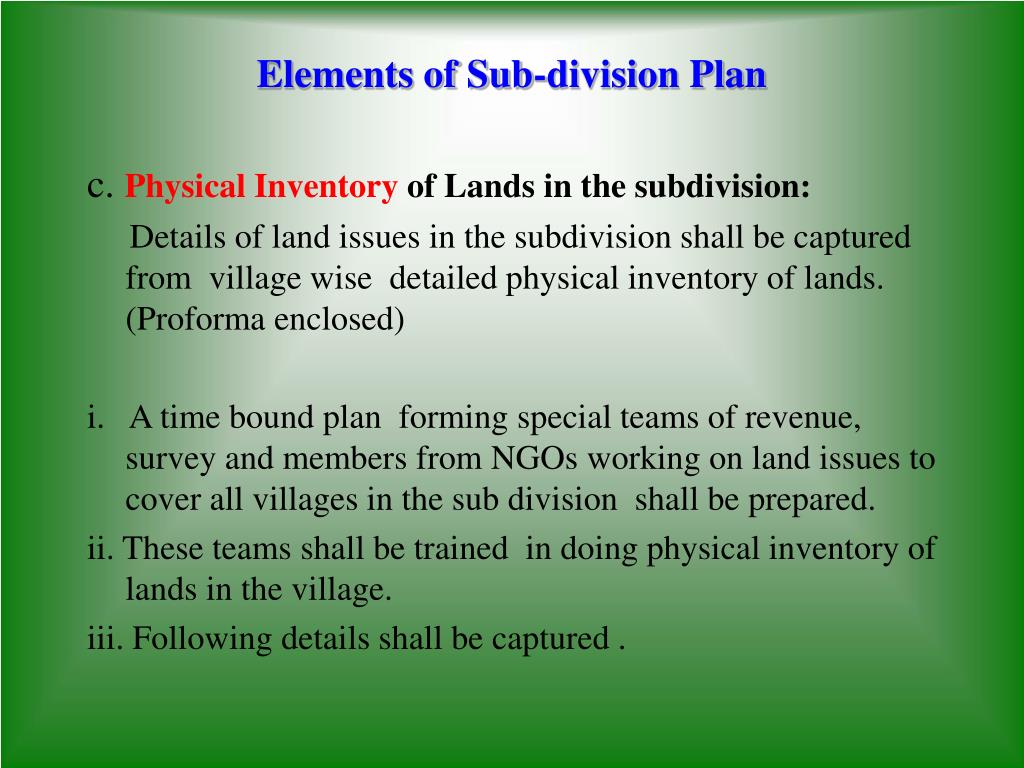 Elements of Sub-division Plan

c. Physical Inventory of Lands in the subdivision:

Details of land issues in the subdivision shall be captured from village wise detailed physical inventory of lands. (Proforma enclosed)

i. A time bound plan forming special teams of revenue, survey and members from NGOs working on land issues to cover all villages in the sub division shall be prepared.

ii. These teams shall be trained in doing physical inventory of lands in the village.

iii. Following details shall be captured .